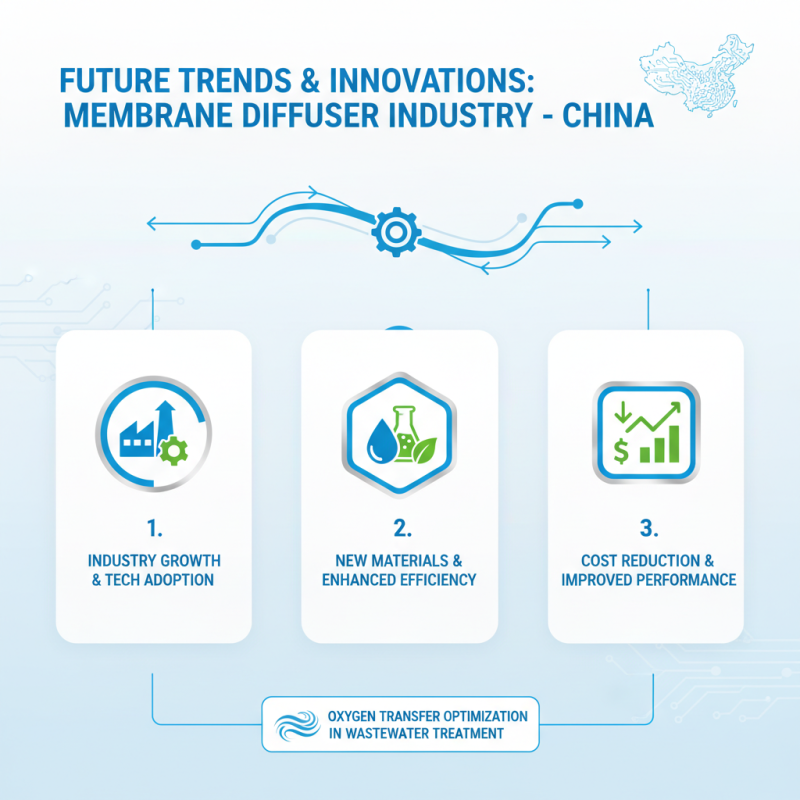 FUTURE TRENDS & INNOVATIONS:
MEMBRANE DIFFUSER INDUSTRY - CHINA

1.
INDUSTRY GROWTH & TECH ADOPTION

2.
NEW MATERIALS & ENHANCED EFFICIENCY

3.
COST REDUCTION & IMPROVED PERFORMANCE

OXYGEN TRANSFER OPTIMIZATION IN WASTEWATER TREATMENT